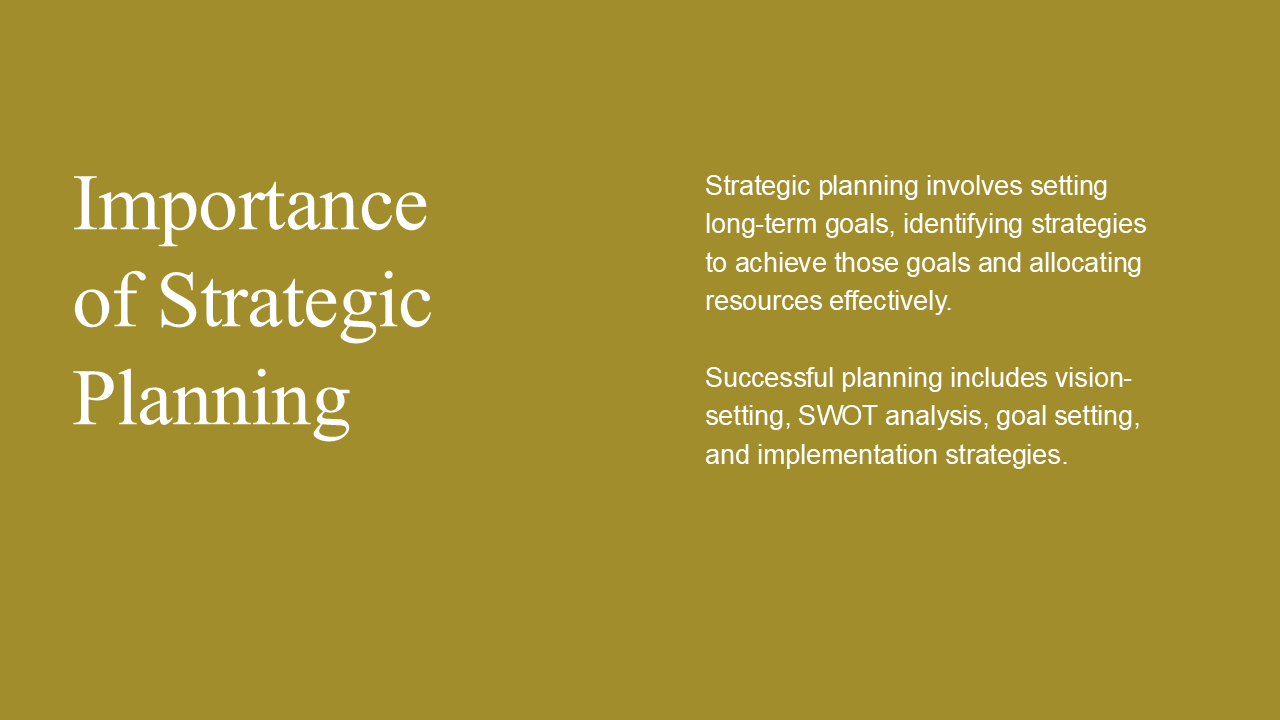 Importance of Strategic Planning

Strategic planning involves setting long-term goals, identifying strategies to achieve those goals and allocating resources effectively.

Successful planning includes vision-setting, SWOT analysis, goal setting, and implementation strategies.